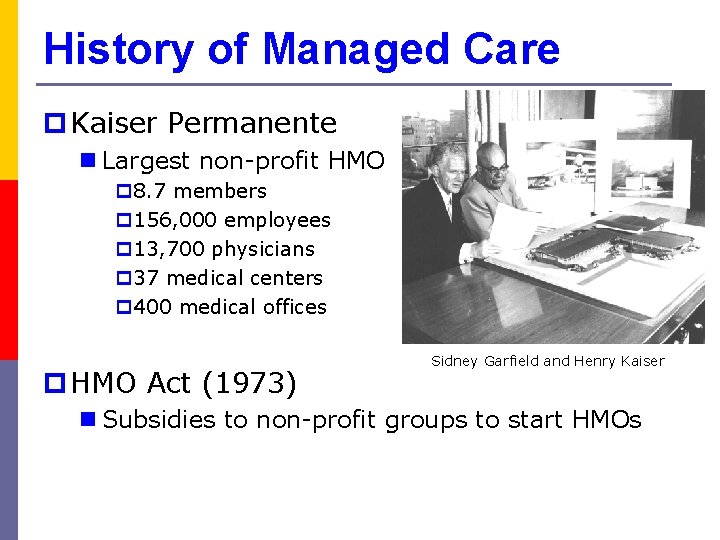 History of Managed Care

Kaiser Permanente

Largest non-profit HMO

8.7 members

156,000 employees

13,700 physicians

37 medical centers

400 medical offices

Sidney Garfield and Henry Kaiser

HMO Act (1973)

Subsidies to non-profit groups to start HMOs